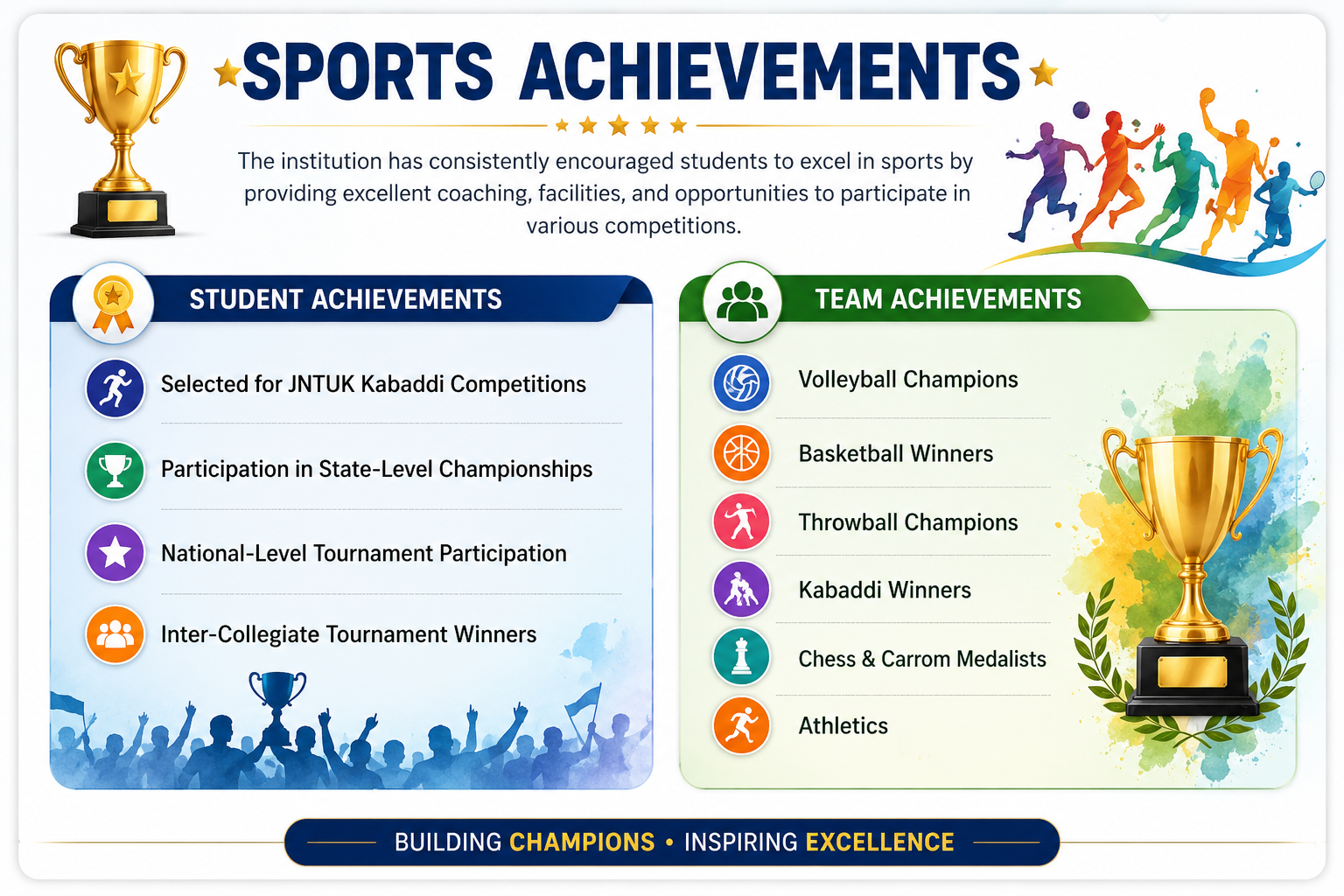 SPORTS ACHIEVEMENTS

The institution has consistently encouraged students to excel in sports by providing excellent coaching, facilities, and opportunities to participate in various competitions.

STUDENT ACHIEVEMENTS

Selected for JNTUK Kabaddi Competitions

Participation in State-Level Championships

National-Level Tournament Participation

Inter-Collegiate Tournament Winners

TEAM ACHIEVEMENTS

Volleyball Champions

Basketball Winners

Throwball Champions

Kabaddi Winners

Chess & Carrom Medalists

Athletics

BUILDING CHAMPIONS • INSPIRING EXCELLENCE